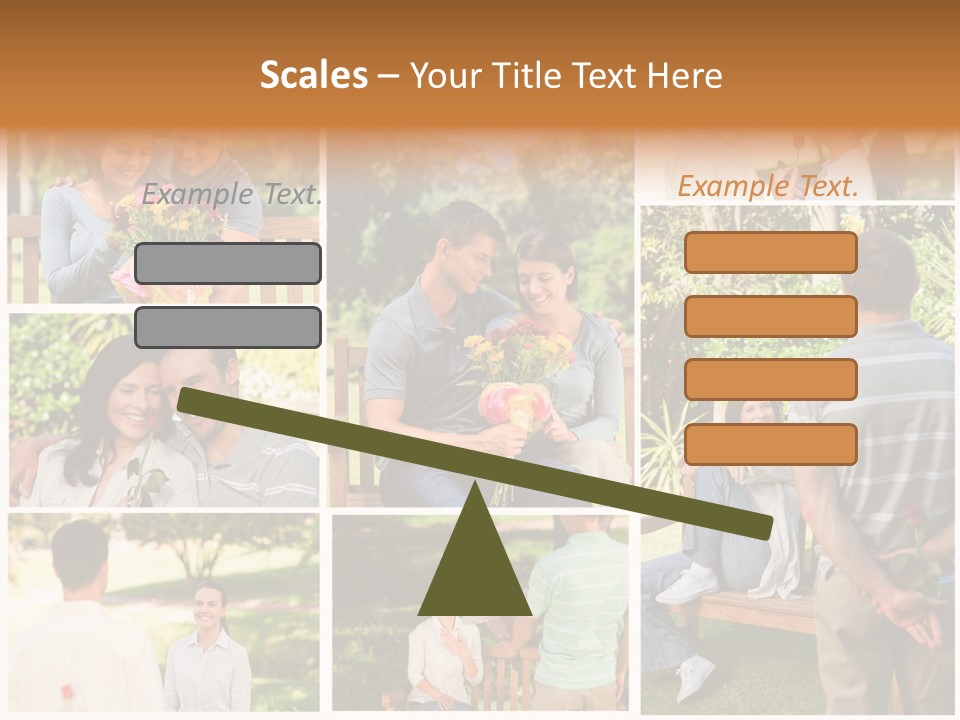 Scales – Your Title Text Here

Example Text.

Example Text.